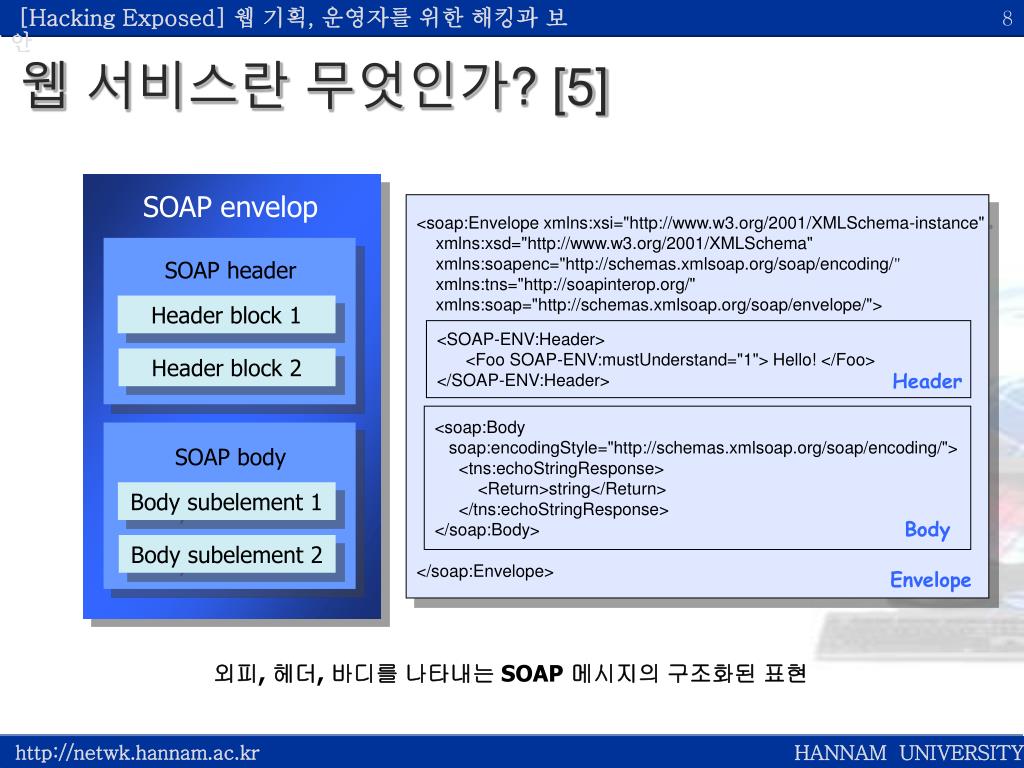 [Hacking Exposed] 웹 기획, 운영자를 위한 해킹과 보안

8

웹 서비스란 무엇인가? [5]

SOAP envelop

SOAP header

Header block 1

Header block 2

SOAP body

Body subelement 1

Body subelement 2

<soap:Envelope xmlns:xsi="http://www.w3.org/2001/XMLSchema-instance"
xmlns:xsd="http://www.w3.org/2001/XMLSchema"
xmlns:soapenc="http://schemas.xmlsoap.org/soap/encoding/"
xmlns:tns="http://soapinterop.org/"
xmlns:soap="http://schemas.xmlsoap.org/soap/envelope/">

<SOAP-ENV:Header>
<Foo SOAP-ENV:mustUnderstand="1"> Hello! </Foo>
</SOAP-ENV:Header>

Header

<soap:Body
soap:encodingStyle="http://schemas.xmlsoap.org/soap/encoding/">
<tns:echoStringResponse>
<Return>string</Return>
</tns:echoStringResponse>
</soap:Body>

Body

</soap:Envelope>

Envelope

외피, 헤더, 바디를 나타내는 SOAP 메시지의 구조화된 표현

http://netwk.hannam.ac.kr

HANNAM UNIVERSITY